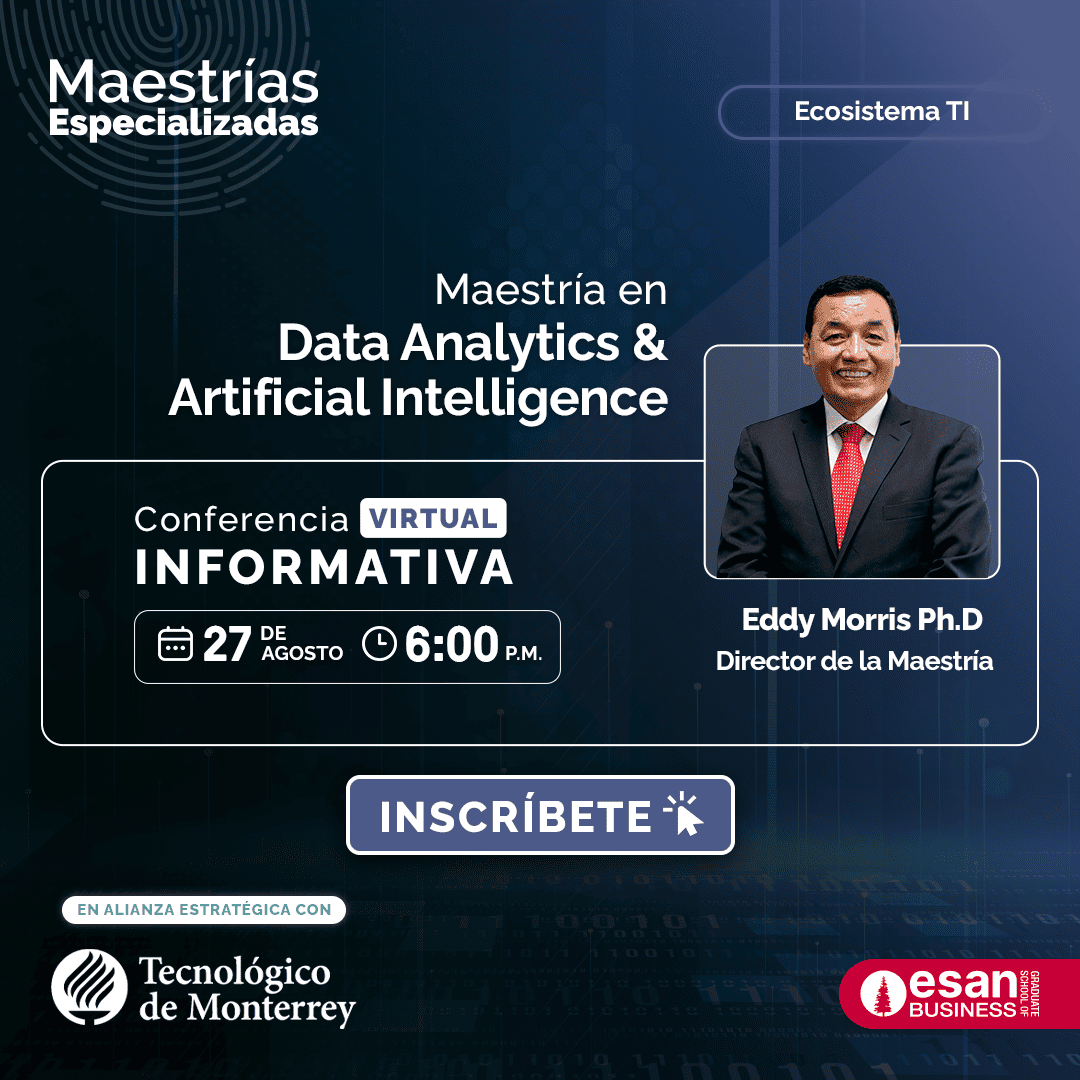 Maestrías Especializadas

Ecosistema TI

Maestría en
Data Analytics & Artificial Intelligence

Conferencia VIRTUAL
INFORMATIVA

27 DE AGOSTO 6:00 P.M.

Eddy Morris Ph.D
Director de la Maestría

INSCRÍBETE

EN ALIANZA ESTRATÉGICA CON

Tecnológico de Monterrey

esan GRADUATE SCHOOL OF BUSINESS